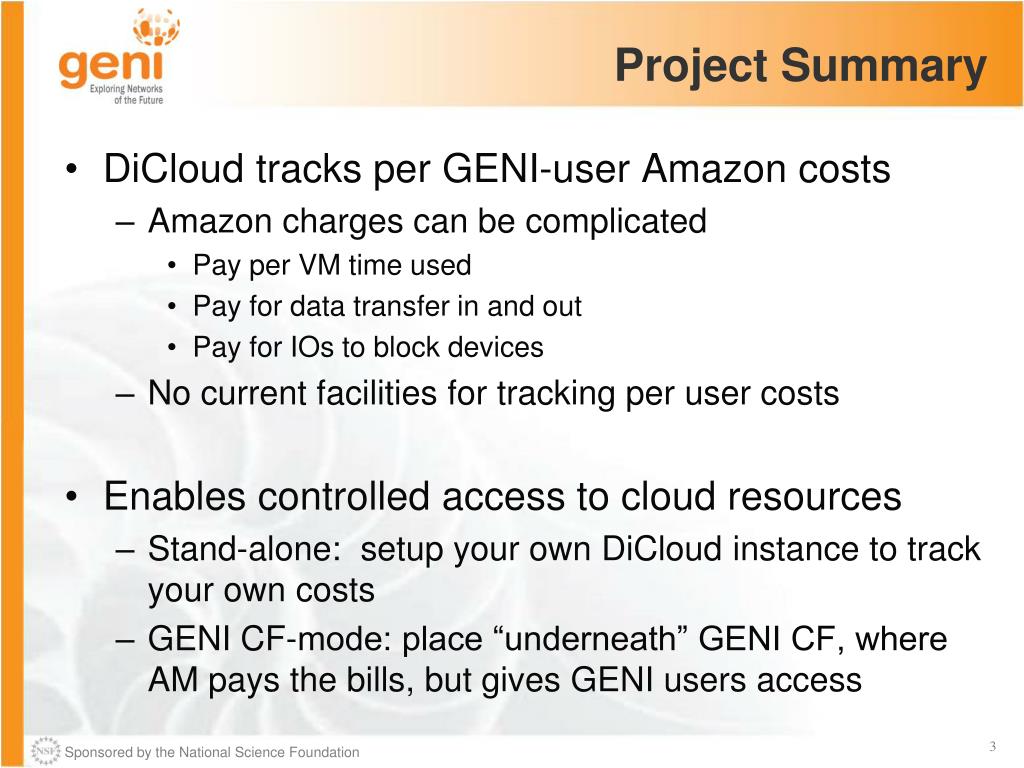 geni
Exploring Networks of the Future

Project Summary

• DiCloud tracks per GENI-user Amazon costs
– Amazon charges can be complicated
• Pay per VM time used
• Pay for data transfer in and out
• Pay for IOs to block devices
– No current facilities for tracking per user costs

• Enables controlled access to cloud resources
– Stand-alone: setup your own DiCloud instance to track your own costs
– GENI CF-mode: place “underneath” GENI CF, where AM pays the bills, but gives GENI users access

NSF Sponsored by the National Science Foundation

3